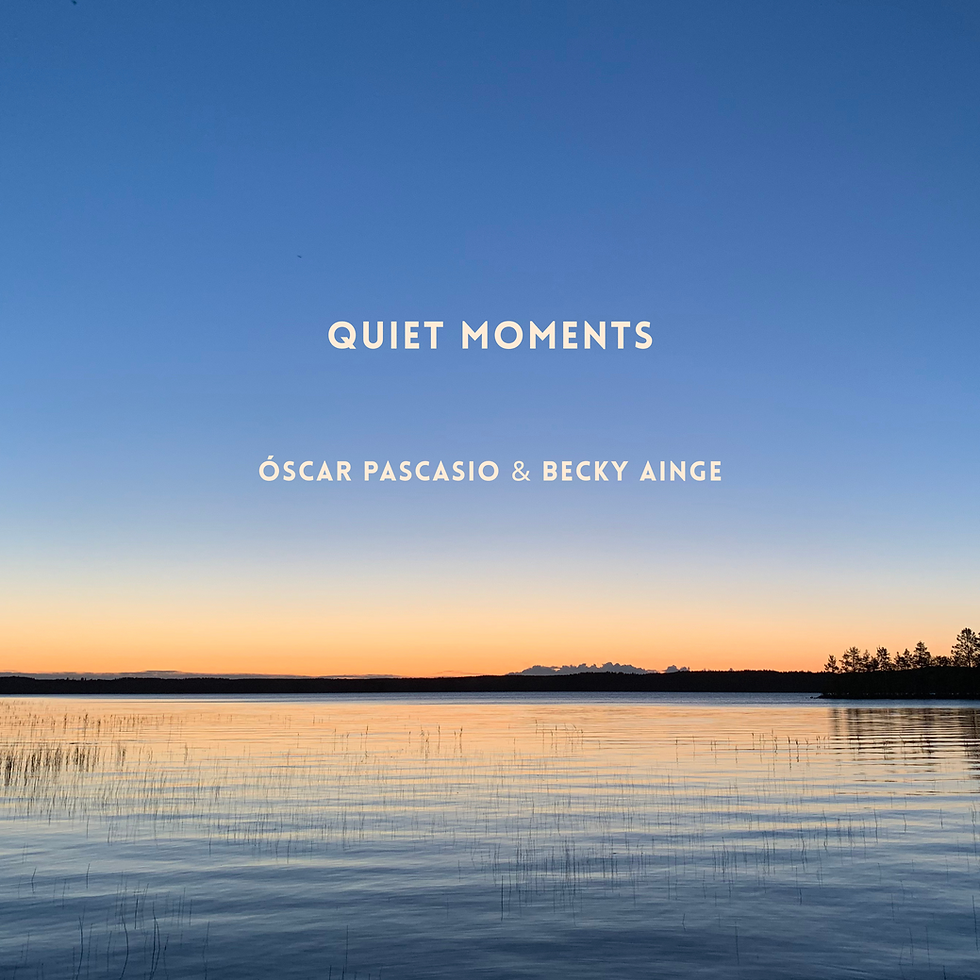 QUIET MOMENTS

ÓSCAR PASCASIO & BECKY AINGE